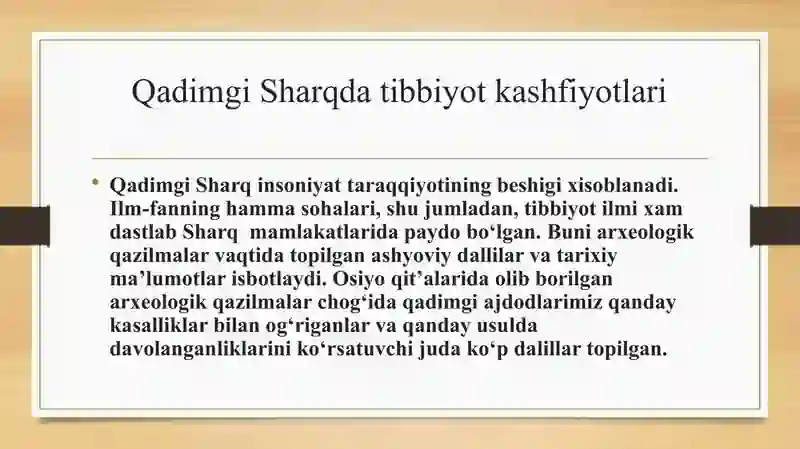 Qadimgi Sharqda tibbiyot kashfiyotlari

• Qadimgi Sharq insoniyat taraqqiyotining beshigi xisoblanadi. Ilm-fanning hamma sohalari, shu jumladan, tibbiyot ilmi xam dastlab Sharq mamlakatlarida paydo bo‘lgan. Buni arxeologik qazilmalar vaqtida topilgan ashyoviy dallilar va tarixiy ma’lumotlar isbotlaydi. Osiyo qit’alarida olib borilgan arxeologik qazilmalar chog‘ida qadimgi ajdodlarimiz qanday kasalliklar bilan og‘riganlar va qanday usulda davolanganliklarini ko‘rsatuvchi juda ko‘p dalillar topilgan.